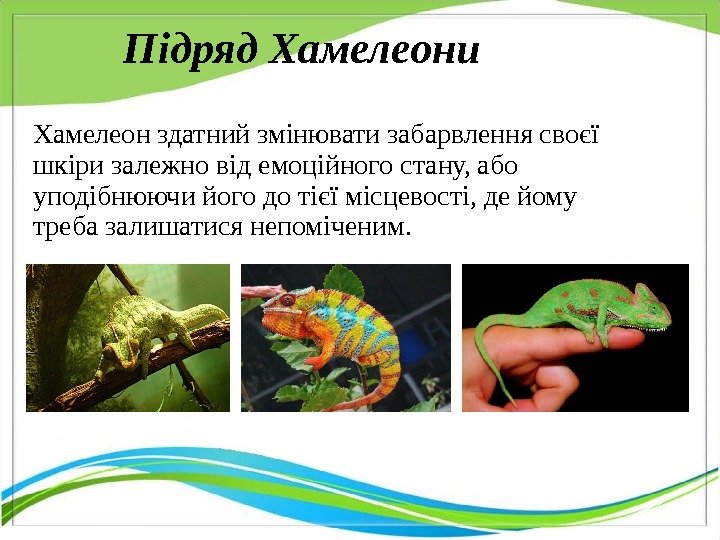 Підряд Хамелеони

Хамелеон здатний змінювати забарвлення своєї шкіри залежно від емоційного стану, або уподібнюючи його до тієї місцевості, де йому треба залишатися непоміченим.